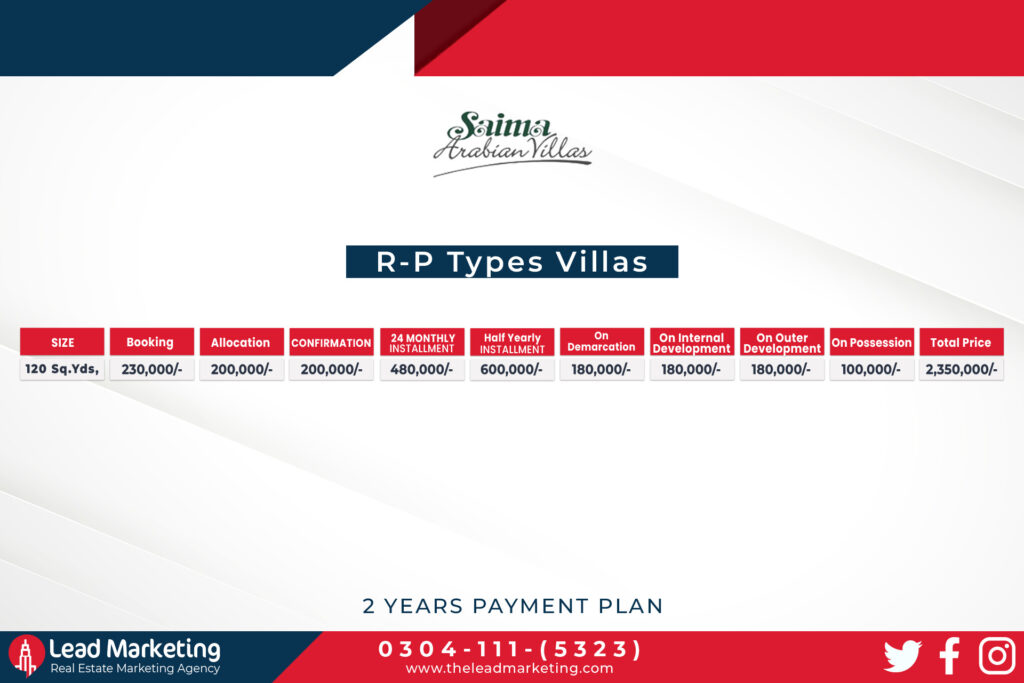 Saima
Arabian Villas

R-P Types Villas

| SIZE | Booking | Allocation | CONFIRMATION | 24 MONTHLY INSTALLMENT | Half Yearly INSTALLMENT | On Demarcation | On Internal Development | On Outer Development | On Possession | Total Price |
|---|---|---|---|---|---|---|---|---|---|---|
| 120 Sq.Yds, | 230,000/- | 200,000/- | 200,000/- | 480,000/- | 600,000/- | 180,000/- | 180,000/- | 180,000/- | 100,000/- | 2,350,000/- |

2 YEARS PAYMENT PLAN

Lead Marketing
Real Estate Marketing Agency

0304-111-(5323)
www.theleadmarketing.com